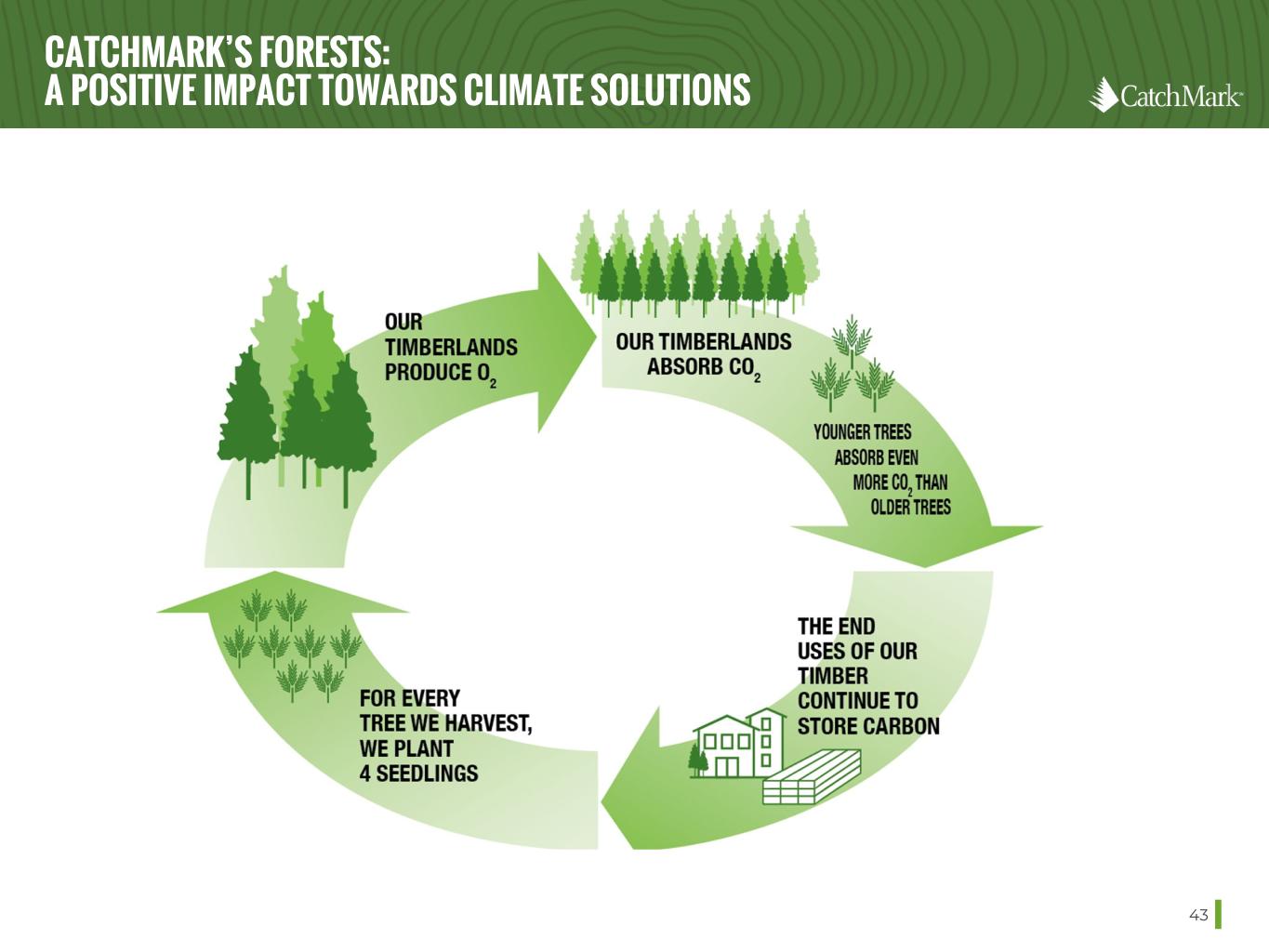 CATCHMARK'S FORESTS:
A POSITIVE IMPACT TOWARDS CLIMATE SOLUTIONS

CatchMark

OUR TIMBERLANDS PRODUCE $O_2$

OUR TIMBERLANDS ABSORB $CO_2$

YOUNGER TREES ABSORB EVEN MORE $CO_2$ THAN OLDER TREES

THE END USES OF OUR TIMBER CONTINUE TO STORE CARBON

FOR EVERY TREE WE HARVEST, WE PLANT 4 SEEDLINGS

43